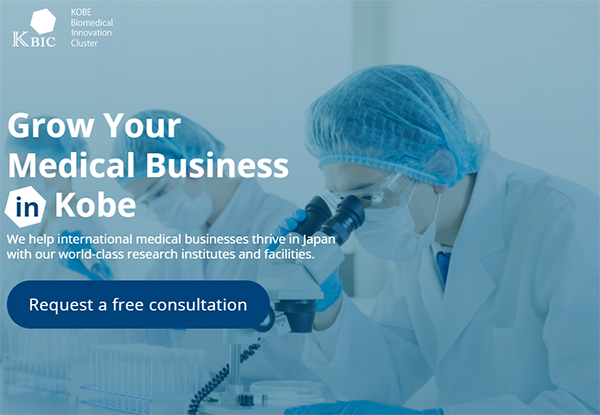 KBIC KOBE Biomedical Innovation Cluster

Grow Your Medical Business in Kobe

We help international medical businesses thrive in Japan with our world-class research institutes and facilities.

Request a free consultation